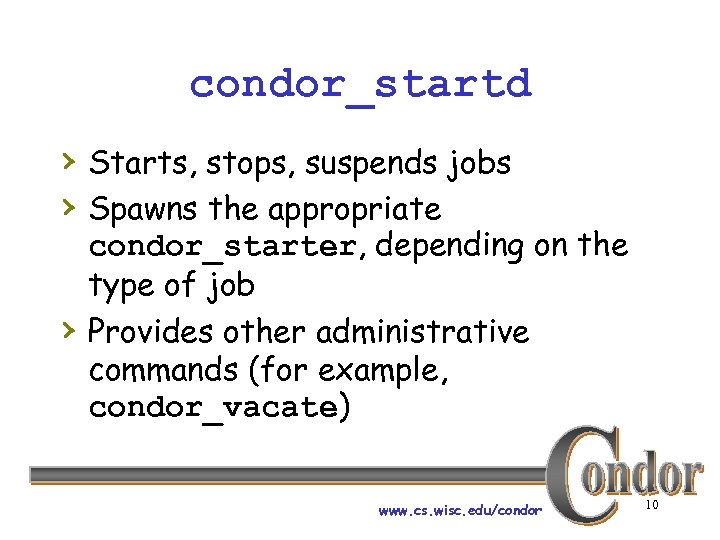 condor_startd

› Starts, stops, suspends jobs
› Spawns the appropriate condor_starter, depending on the type of job
› Provides other administrative commands (for example, condor_vacate)

Condor

www.cs.wisc.edu/condor

10